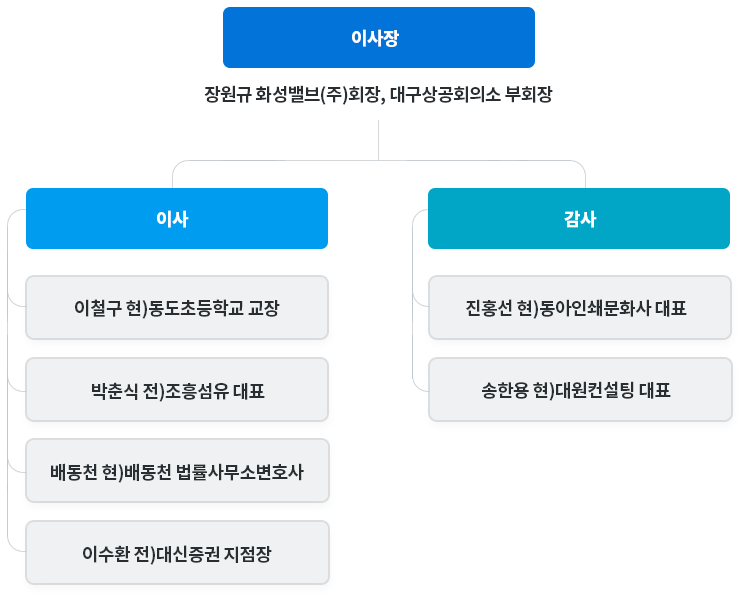 이사장

장원규 화성밸브(주)회장, 대구상공회의소 부회장

이사

이철구 현)동도초등학교 교장

박춘식 전)조흥섬유 대표

배동천 현)배동천 법률사무소변호사

이수환 전)대신증권 지점장

감사

진홍선 현)동아인쇄문화사 대표

송한용 현)대원컨설팅 대표